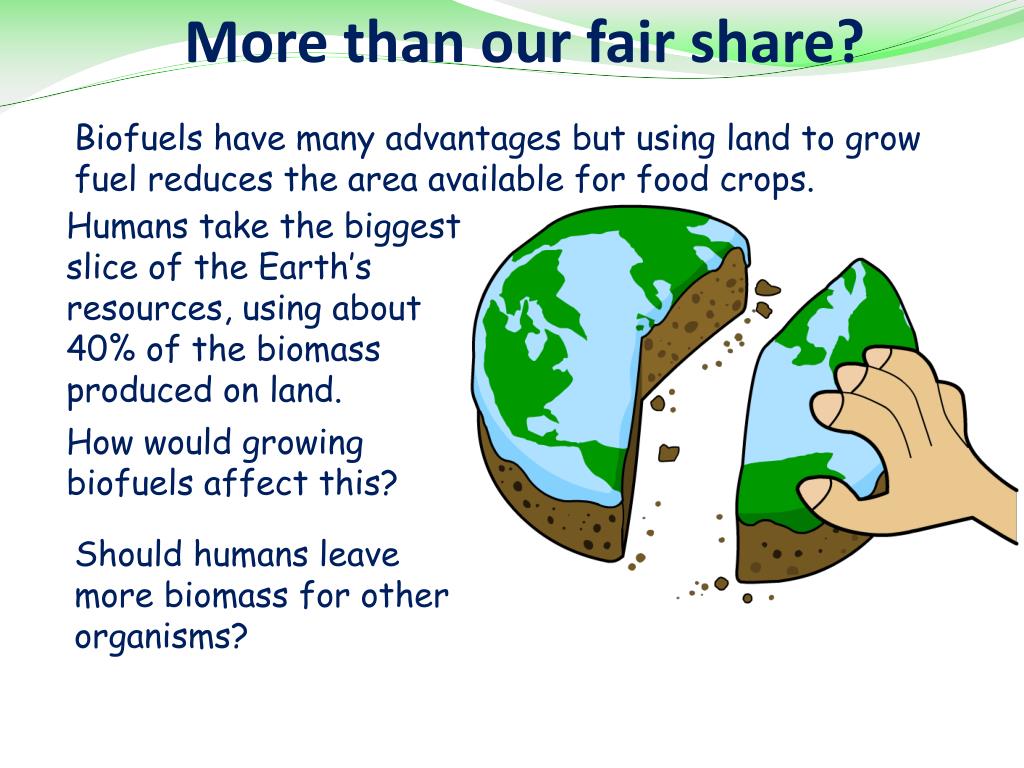 More than our fair share?

Biofuels have many advantages but using land to grow fuel reduces the area available for food crops.

Humans take the biggest slice of the Earth’s resources, using about 40% of the biomass produced on land.

How would growing biofuels affect this?

Should humans leave more biomass for other organisms?